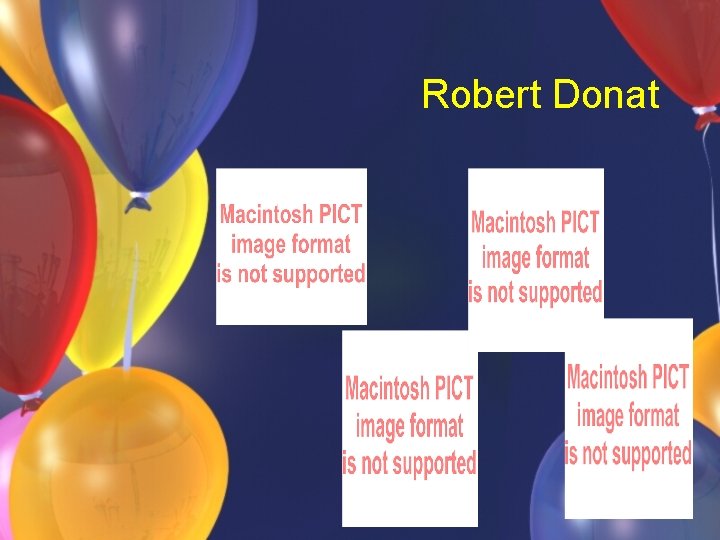 Robert Donat

Macintosh PICT image format is not supported

Macintosh PICT image format is not supported

Macintosh PICT image format is not supported

Macintosh PICT image format is not supported